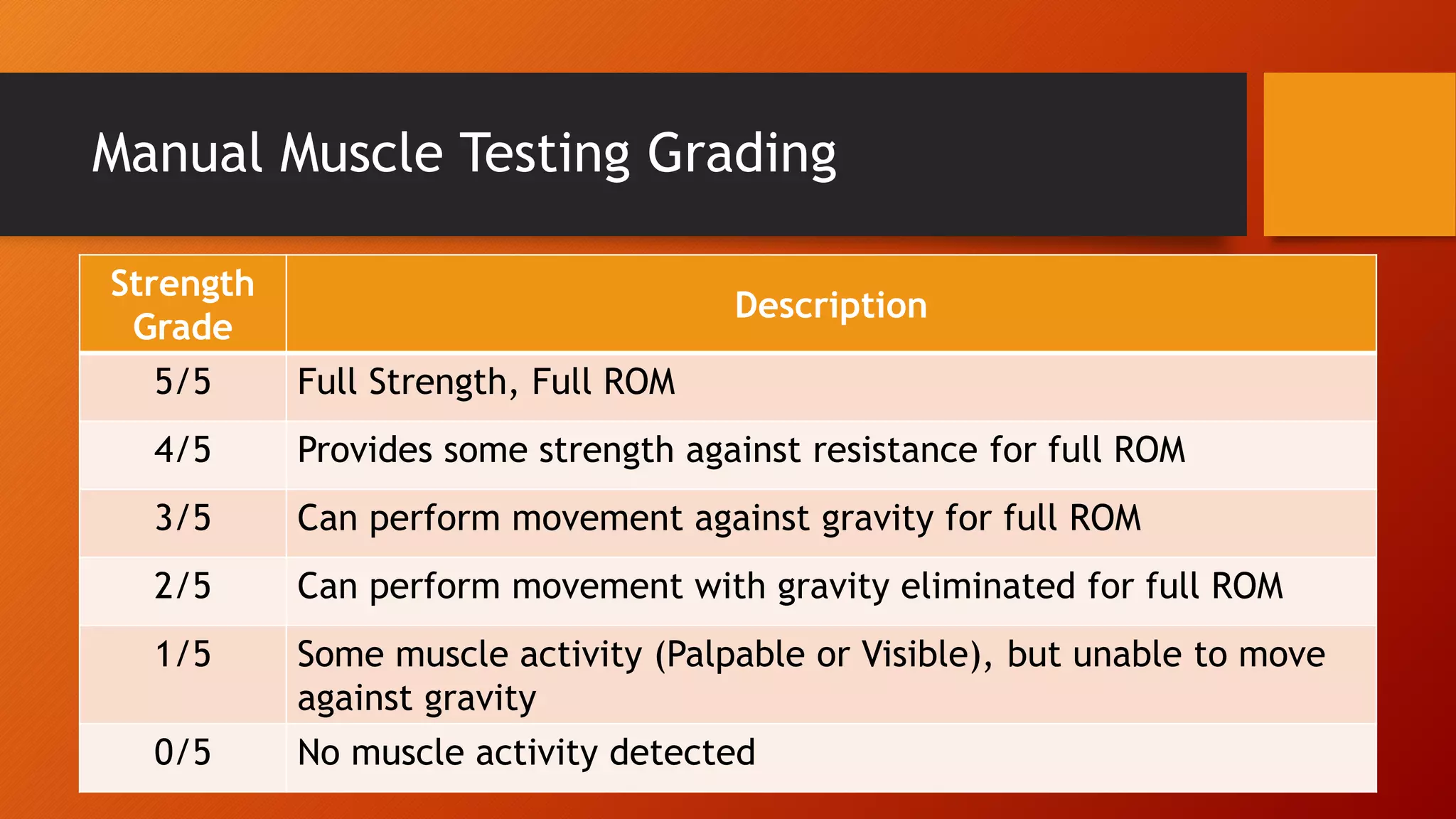 Manual Muscle Testing Grading

| Strength Grade | Description |
|---|---|
| 5/5 | Full Strength, Full ROM |
| 4/5 | Provides some strength against resistance for full ROM |
| 3/5 | Can perform movement against gravity for full ROM |
| 2/5 | Can perform movement with gravity eliminated for full ROM |
| 1/5 | Some muscle activity (Palpable or Visible), but unable to move against gravity |
| 0/5 | No muscle activity detected |